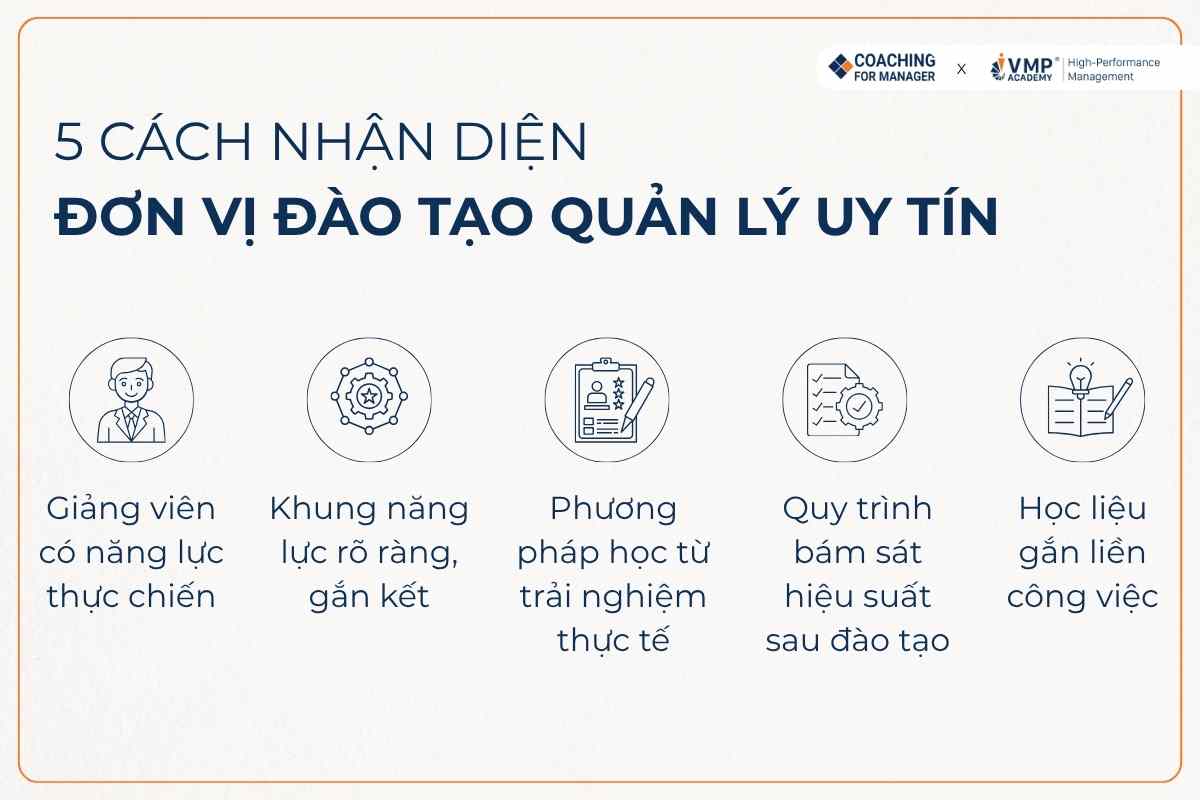 COACHING FOR MANAGER x VMP® ACADEMY High-Performance Management

5 CÁCH NHẬN DIỆN
ĐƠN VỊ ĐÀO TẠO QUẢN LÝ UY TÍN

Giảng viên có năng lực thực chiến

Khung năng lực rõ ràng, gắn kết

Phương pháp học từ trải nghiệm thực tế

Quy trình bám sát hiệu suất sau đào tạo

Học liệu gắn liền công việc